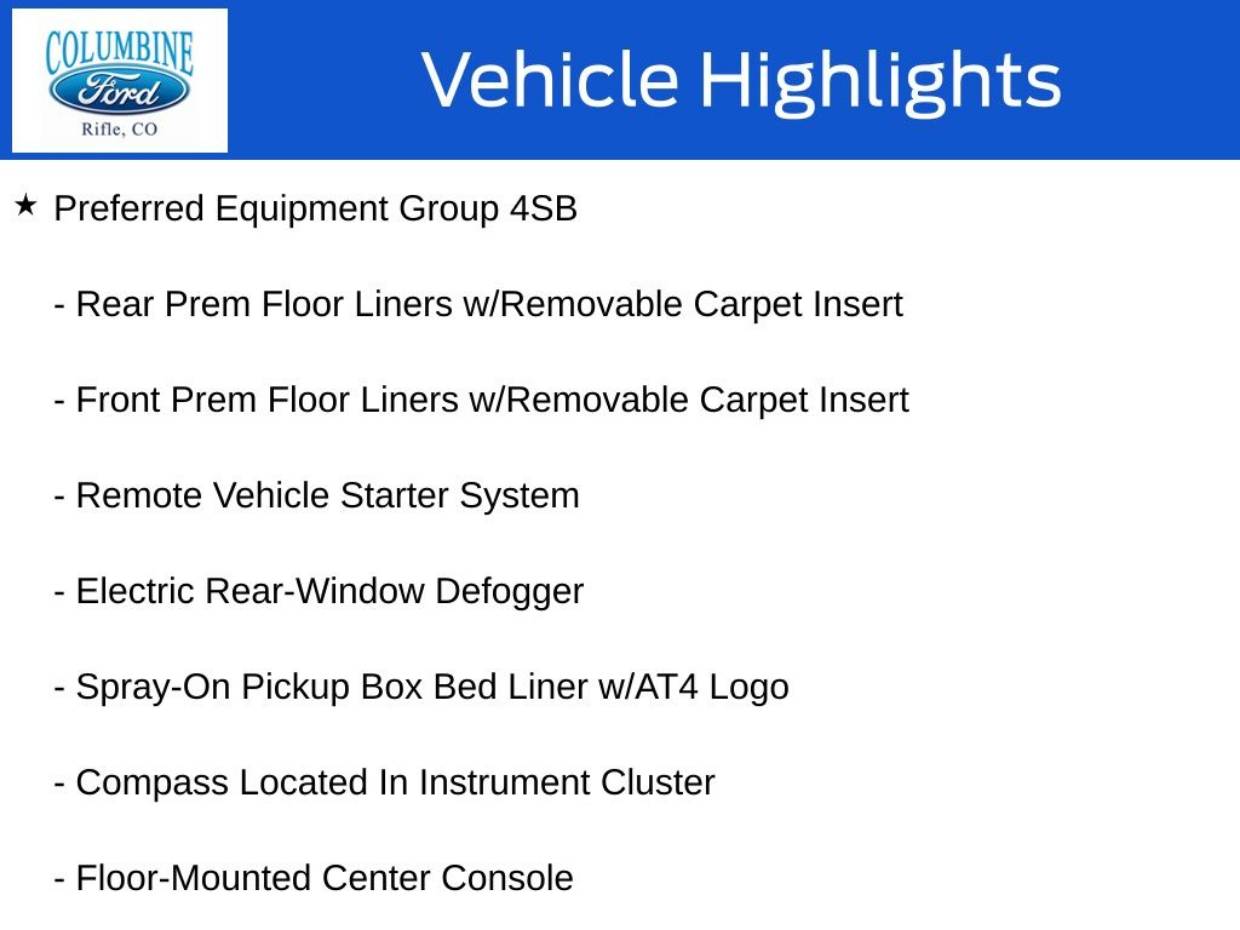 COLUMBINE
Ford
Rifle, CO

Vehicle Highlights

★ Preferred Equipment Group 4SB

- Rear Prem Floor Liners w/Removable Carpet Insert

- Front Prem Floor Liners w/Removable Carpet Insert

- Remote Vehicle Starter System

- Electric Rear-Window Defogger

- Spray-On Pickup Box Bed Liner w/AT4 Logo

- Compass Located In Instrument Cluster

- Floor-Mounted Center Console